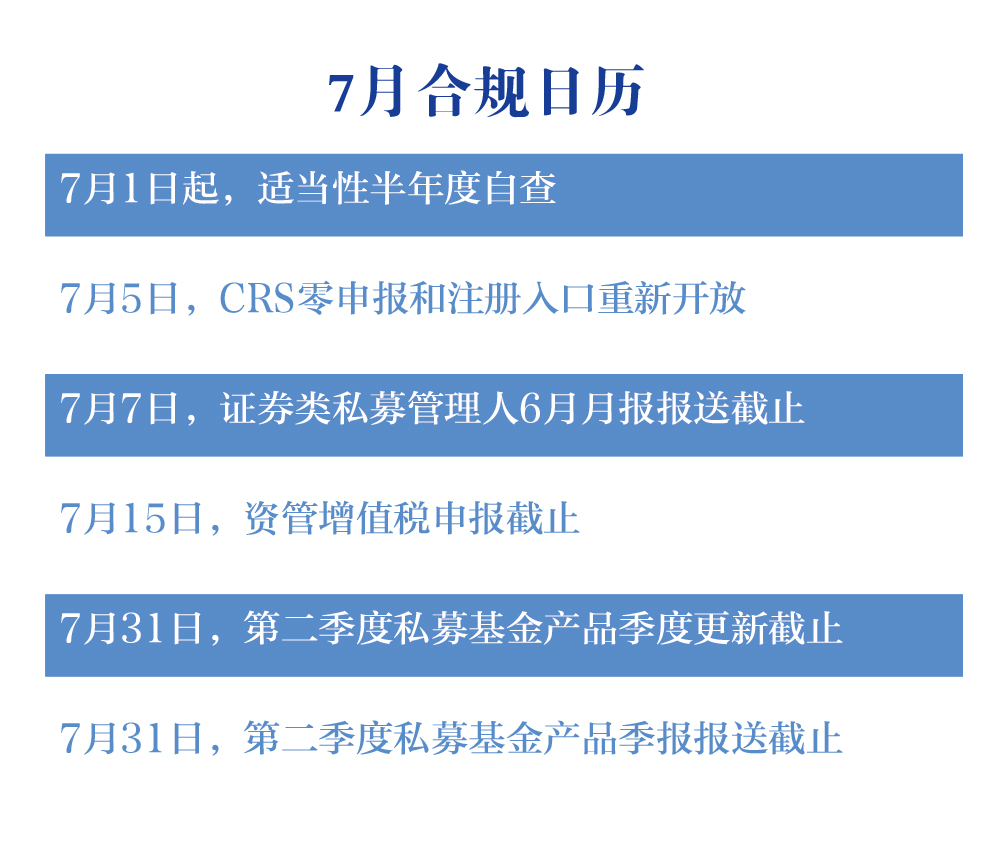 7月合规日历

7月1日起，适当性半年度自查

7月5日，CRS零申报和注册入口重新开放

7月7日，证券类私募管理人6月月报报送截止

7月15日，资管增值税申报截止

7月31日，第二季度私募基金产品季度更新截止

7月31日，第二季度私募基金产品季报报送截止